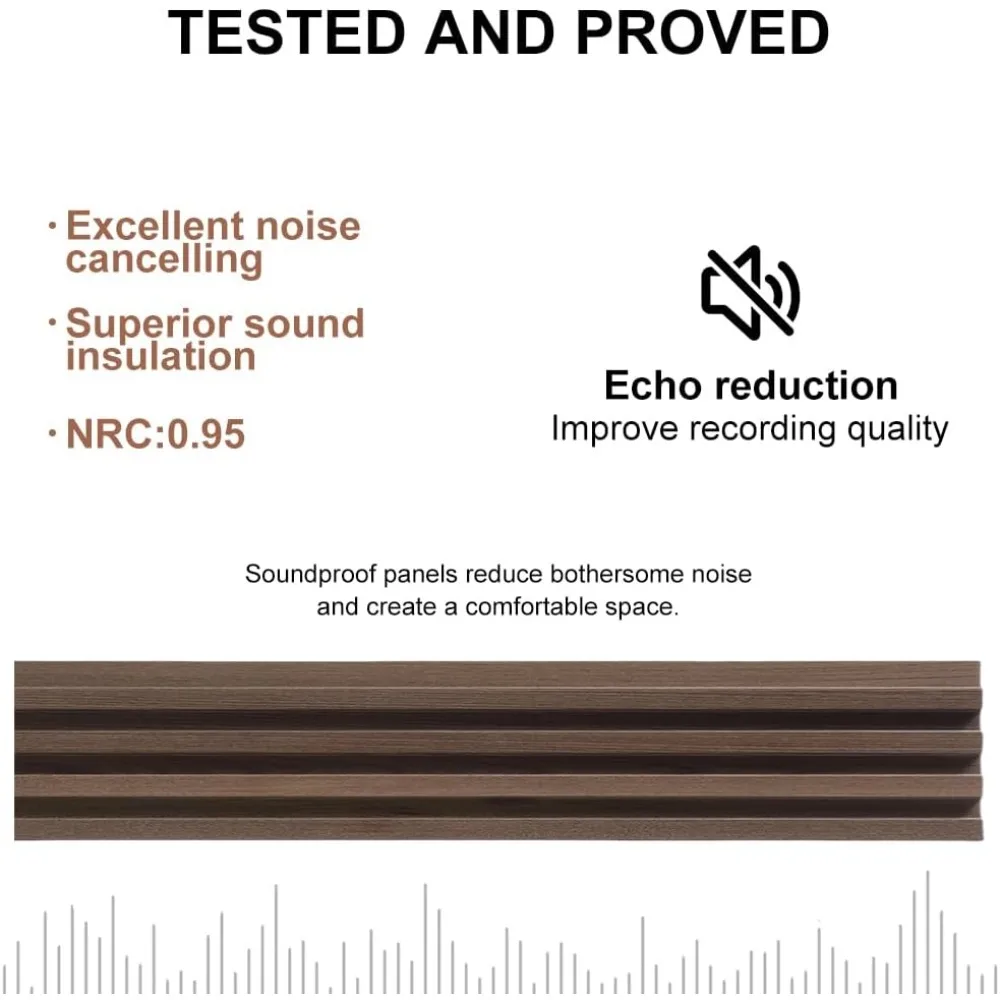 TESTED AND PROVED

· Excellent noise cancelling

· Superior sound insulation

· NRC:0.95

Echo reduction
Improve recording quality

Soundproof panels reduce bothersome noise and create a comfortable space.